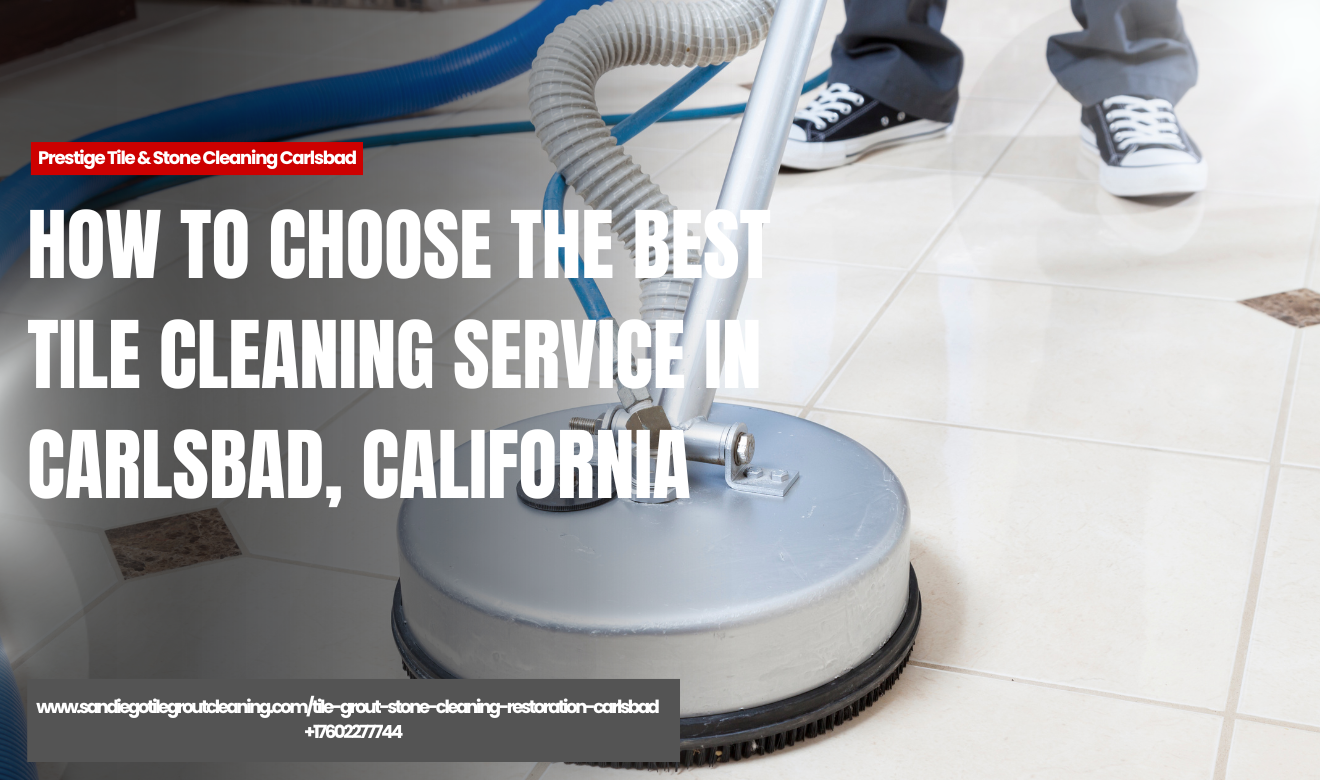 Prestige Tile & Stone Cleaning Carlsbad

HOW TO CHOOSE THE BEST TILE CLEANING SERVICE IN CARLSBAD, CALIFORNIA

www.sandiegotilegroutcleaning.com/tile-grout-stone-cleaning-restoration-carlsbad
+17602277744